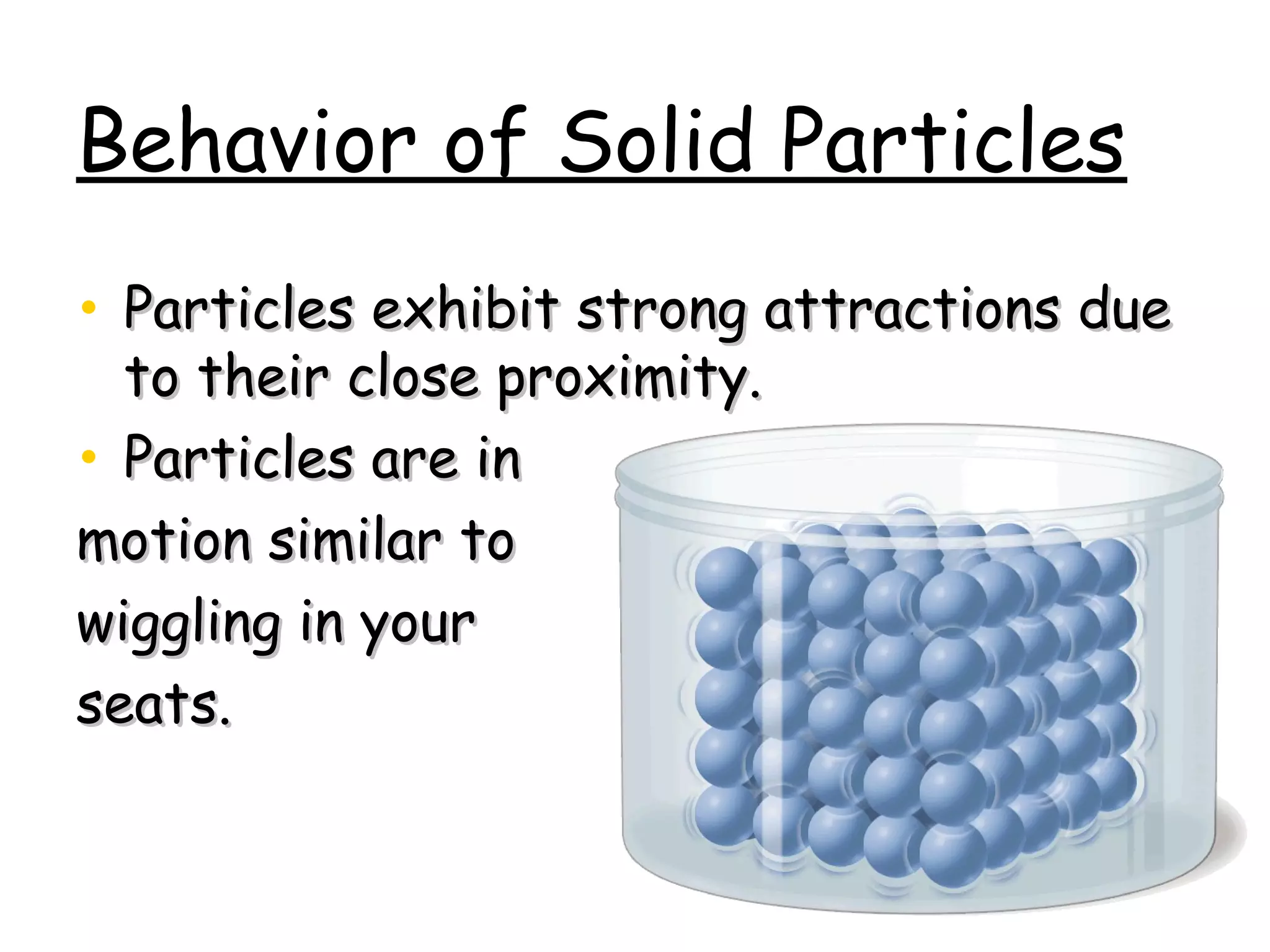 Behavior of Solid Particles

• Particles exhibit strong attractions due to their close proximity.

• Particles are in motion similar to wiggling in your seats.